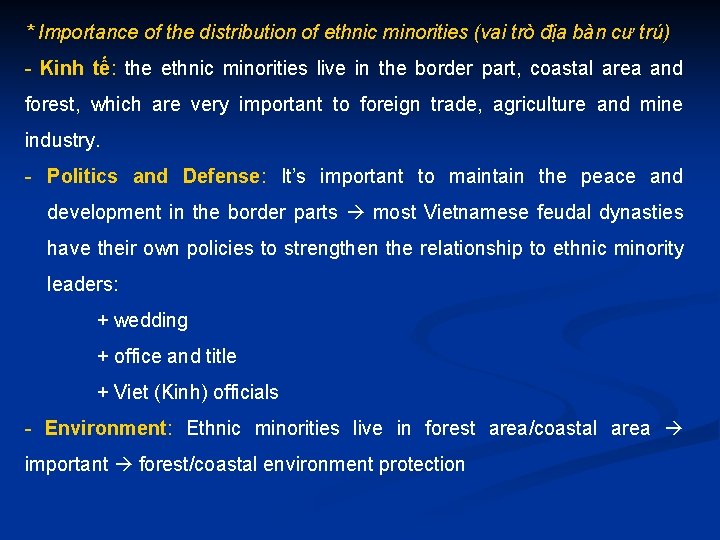 * Importance of the distribution of ethnic minorities (vai trò địa bàn cư trú)

- Kinh tế: the ethnic minorities live in the border part, coastal area and forest, which are very important to foreign trade, agriculture and mine industry.

- Politics and Defense: It's important to maintain the peace and development in the border parts → most Vietnamese feudal dynasties have their own policies to strengthen the relationship to ethnic minority leaders:

+ wedding

+ office and title

+ Viet (Kinh) officials

- Environment: Ethnic minorities live in forest area/coastal area → important → forest/coastal environment protection